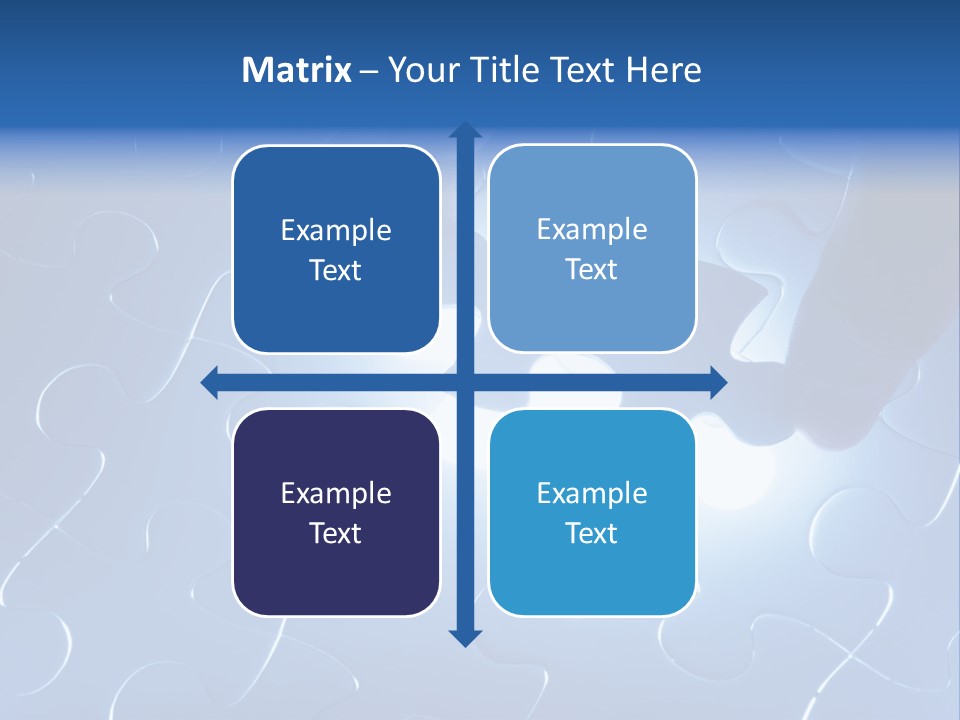 Matrix – Your Title Text Here

Example Text

Example Text

Example Text

Example Text